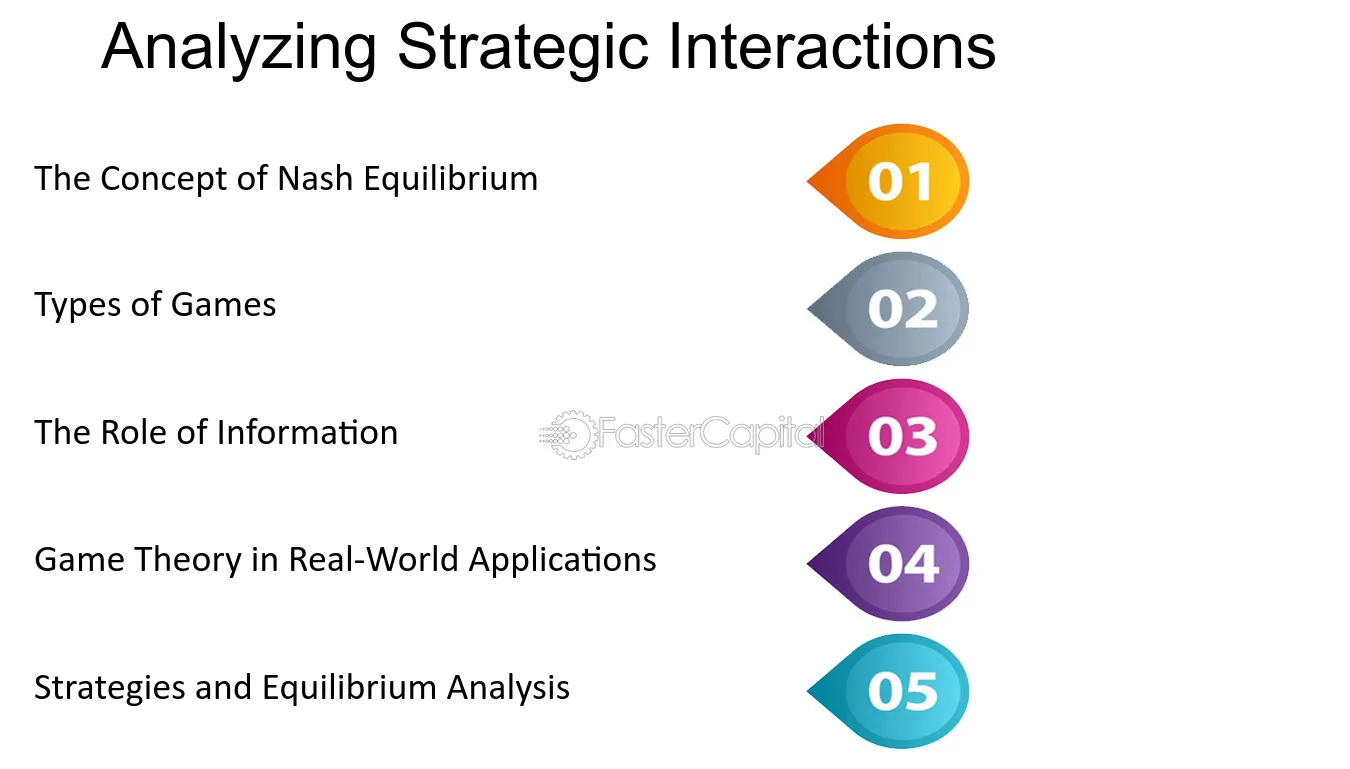 Analyzing Strategic Interactions

The Concept of Nash Equilibrium

01

Types of Games

02

The Role of Information

FasterCapital

03

Game Theory in Real-World Applications

04

Strategies and Equilibrium Analysis

05